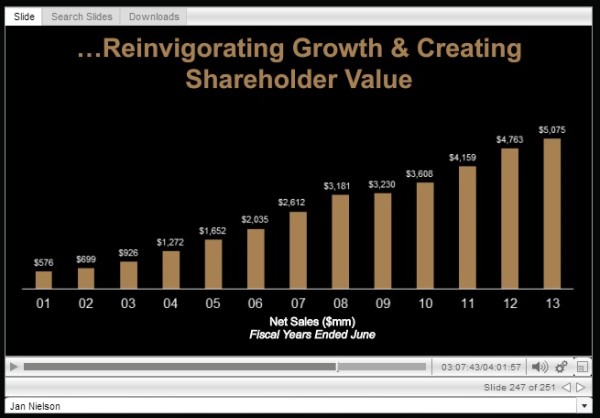 Slide Search Slides Downloads

…Reinvigorating Growth & Creating Shareholder Value

$576 $699 $926 $1,272 $1,652 $2,035 $2,612 $3,181 $3,230 $3,608 $4,159 $4,763 $5,075

01 02 03 04 05 06 07 08 09 10 11 12 13

Net Sales ($mm)
Fiscal Years Ended June

03:07:43/04:01:57

Slide 247 of 251

Jan Nielson